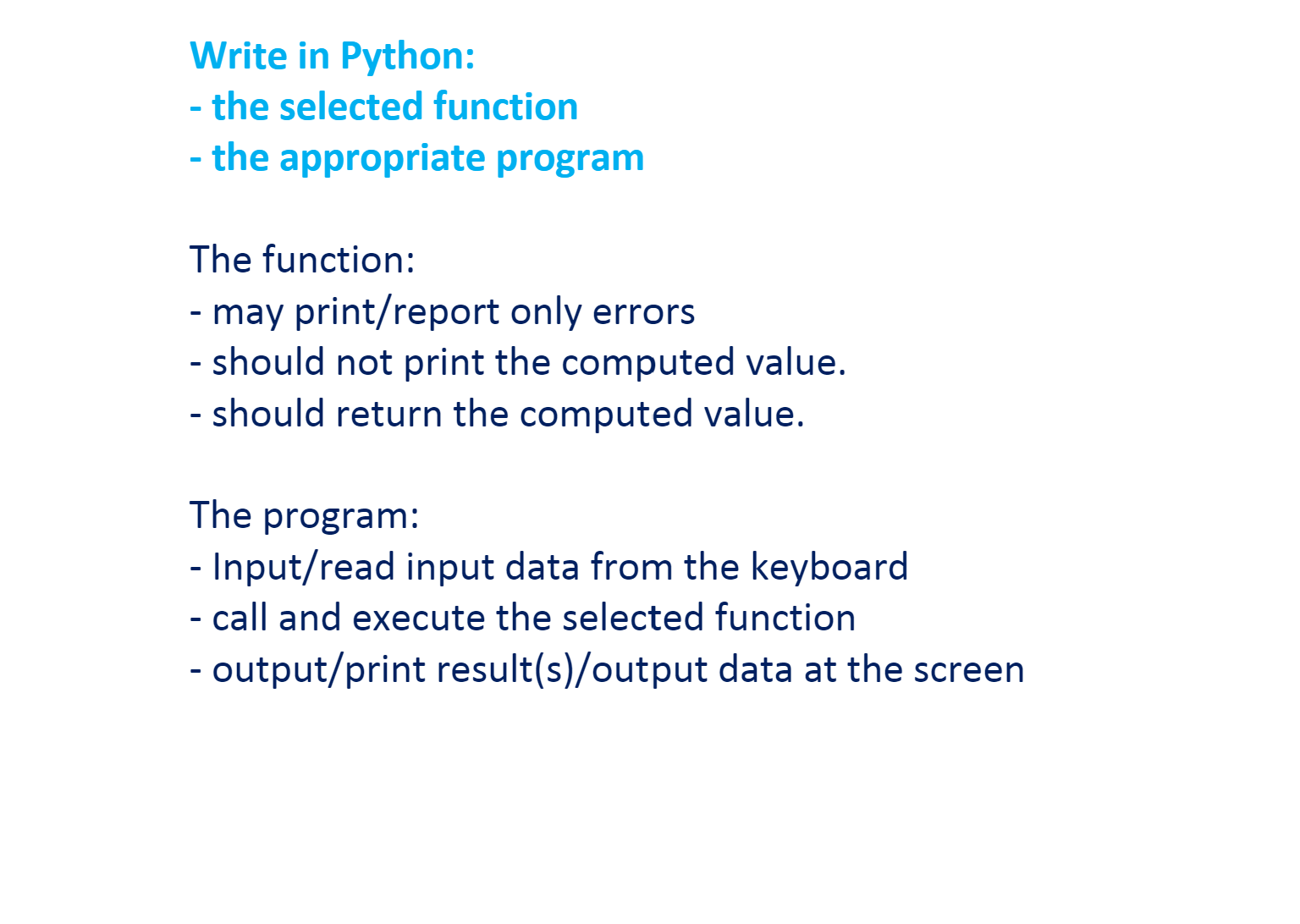 Write in Python:
- the selected function
- the appropriate program

The function:
- may print/report only errors
- should not print the computed value.
- should return the computed value.

The program:
- Input/read input data from the keyboard
- call and execute the selected function
- output/print result(s)/output data at the screen